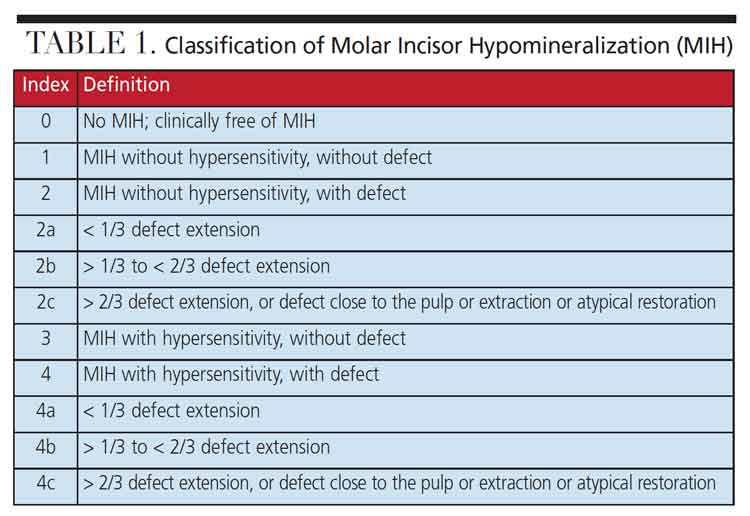 TABLE 1. Classification of Molar Incisor Hypomineralization (MIH)

| Index | Definition |
|---|---|
| 0 | No MIH; clinically free of MIH |
| 1 | MIH without hypersensitivity, without defect |
| 2 | MIH without hypersensitivity, with defect |
| 2a | < 1/3 defect extension |
| 2b | > 1/3 to < 2/3 defect extension |
| 2c | > 2/3 defect extension, or defect close to the pulp or extraction or atypical restoration |
| 3 | MIH with hypersensitivity, without defect |
| 4 | MIH with hypersensitivity, with defect |
| 4a | < 1/3 defect extension |
| 4b | > 1/3 to < 2/3 defect extension |
| 4c | > 2/3 defect extension, or defect close to the pulp or extraction or atypical restoration |